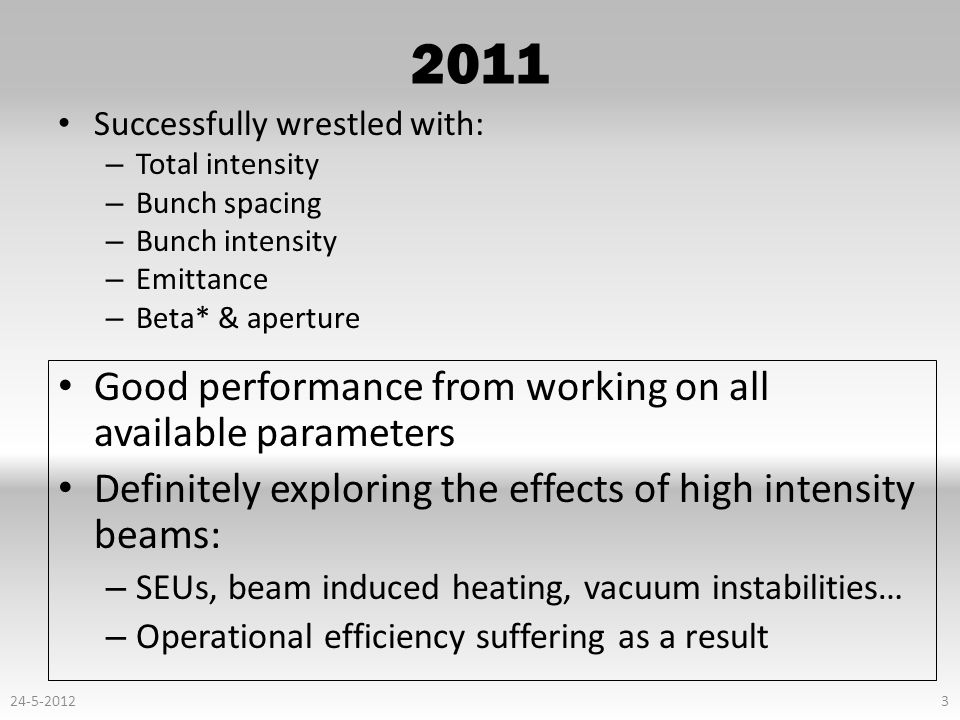 2011

• Successfully wrestled with:
– Total intensity
– Bunch spacing
– Bunch intensity
– Emittance
– Beta* & aperture

• Good performance from working on all available parameters
• Definitely exploring the effects of high intensity beams:
– SEUs, beam induced heating, vacuum instabilities…
– Operational efficiency suffering as a result

24-5-2012

3